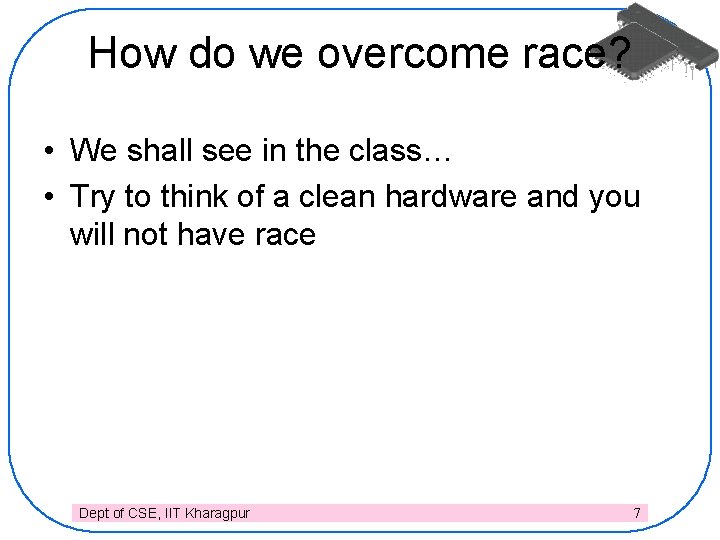 How do we overcome race?

• We shall see in the class…
• Try to think of a clean hardware and you will not have race

Dept of CSE, IIT Kharagpur 7